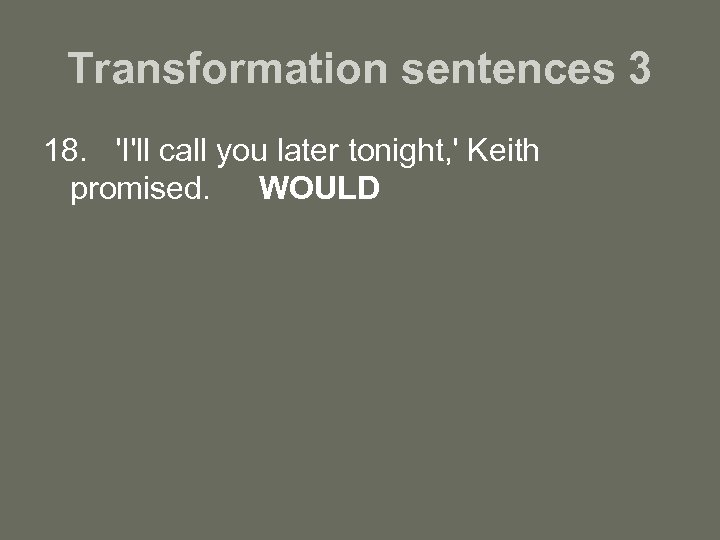 Transformation sentences 3

18. 'I'll call you later tonight,' Keith promised. WOULD